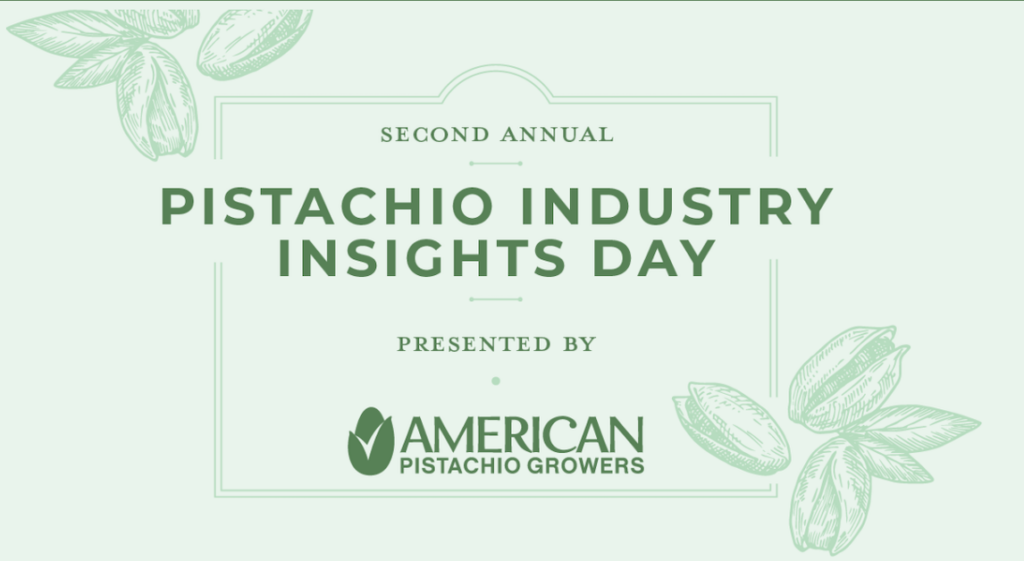 SECOND ANNUAL

PISTACHIO INDUSTRY INSIGHTS DAY

PRESENTED BY

AMERICAN
PISTACHIO GROWERS